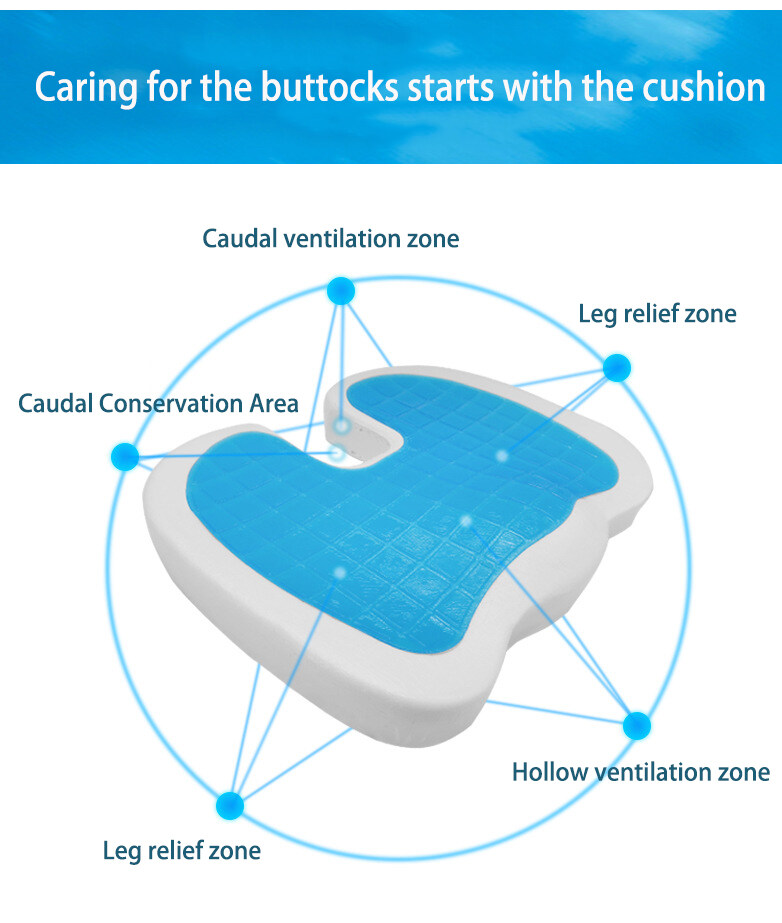 Caring for the buttocks starts with the cushion

Caudal ventilation zone

Leg relief zone

Caudal Conservation Area

Hollow ventilation zone

Leg relief zone